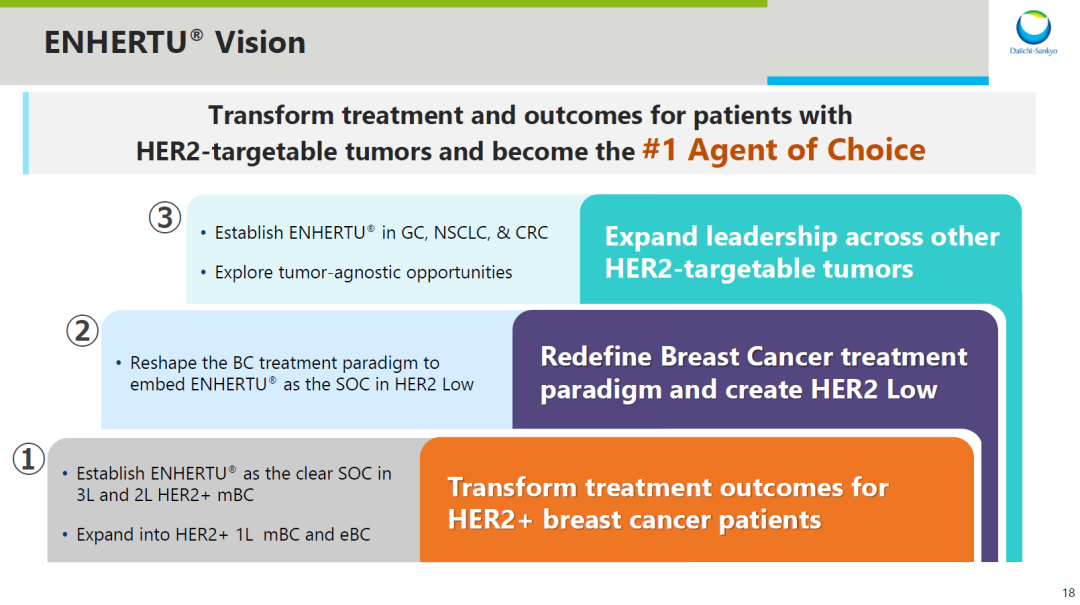 ENHERTU® Vision

Daiichi-Sankyo

Transform treatment and outcomes for patients with HER2-targetable tumors and become the #1 Agent of Choice

③

• Establish ENHERTU® in GC, NSCLC, & CRC

• Explore tumor-agnostic opportunities

Expand leadership across other HER2-targetable tumors

②

• Reshape the BC treatment paradigm to embed ENHERTU® as the SOC in HER2 Low

Redefine Breast Cancer treatment paradigm and create HER2 Low

①

• Establish ENHERTU® as the clear SOC in 3L and 2L HER2+ mBC

• Expand into HER2+ 1L mBC and eBC

Transform treatment outcomes for HER2+ breast cancer patients

18